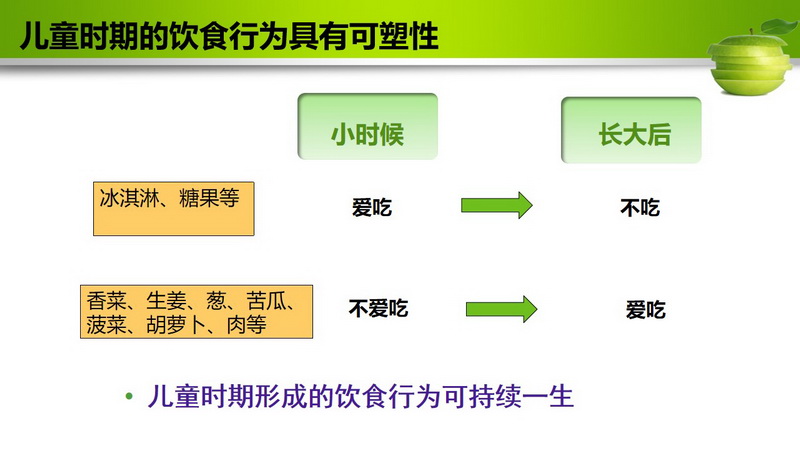 儿童时期的饮食行为具有可塑性

小时候

长大后

冰淇淋、糖果等

爱吃

不吃

香菜、生姜、葱、苦瓜、菠菜、胡萝卜、肉等

不爱吃

爱吃

• 儿童时期形成的饮食行为可持续一生